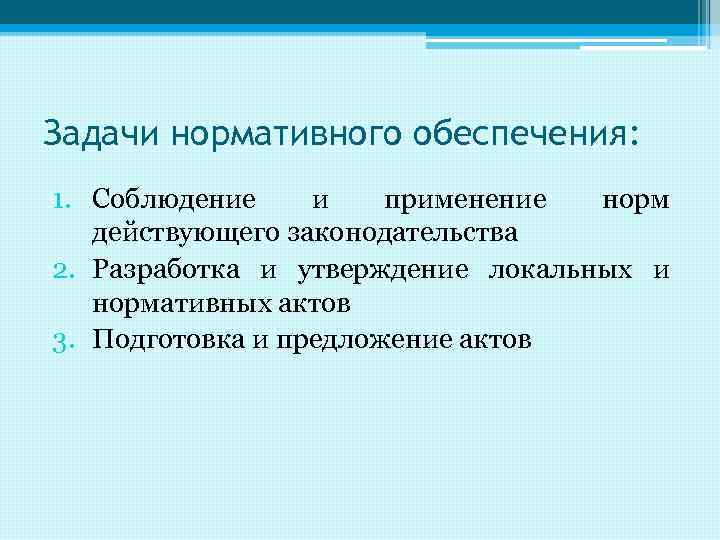 Задачи нормативного обеспечения:

1. Соблюдение и применение норм действующего законодательства
2. Разработка и утверждение локальных и нормативных актов
3. Подготовка и предложение актов